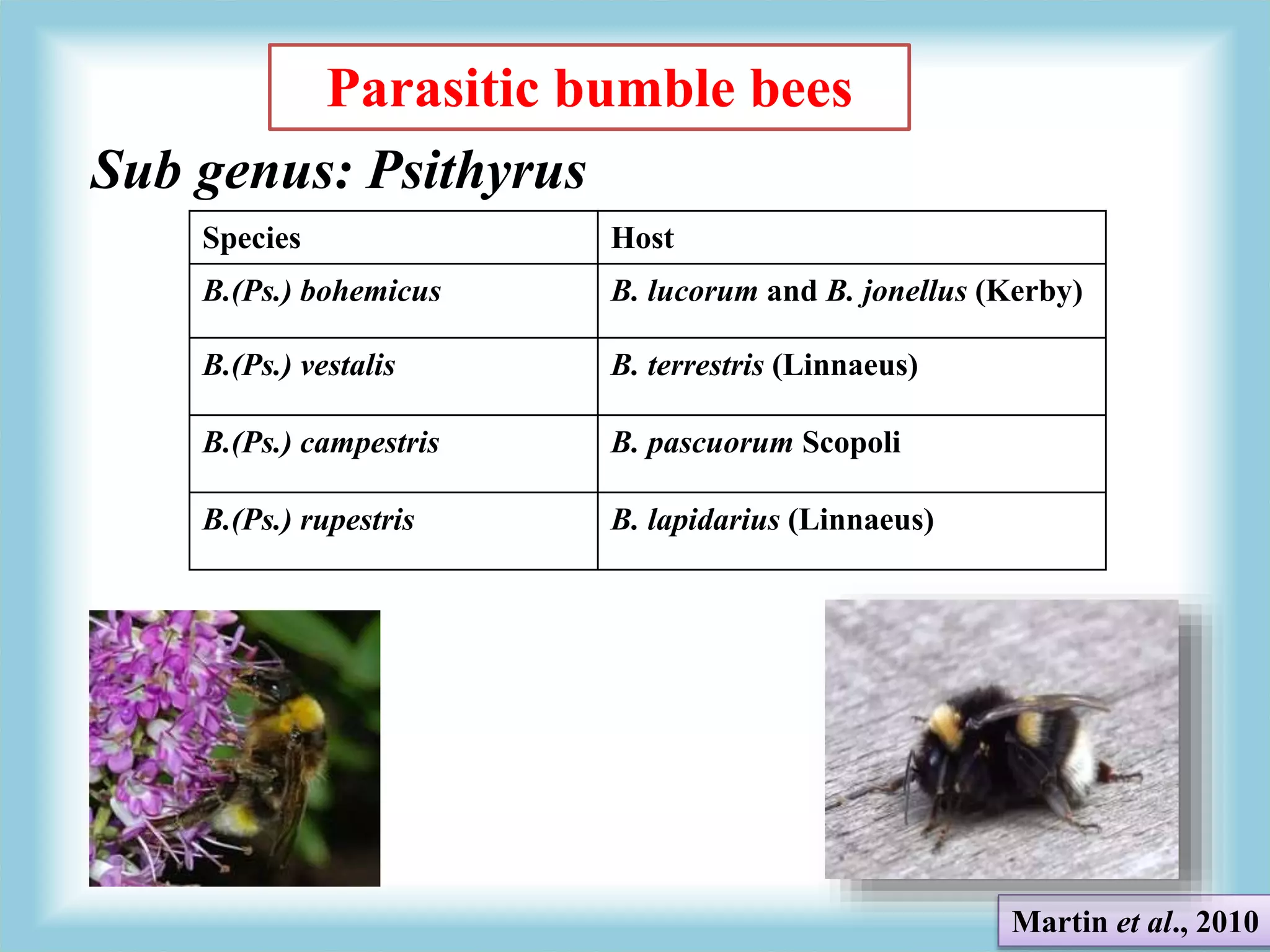 Parasitic bumble bees

Sub genus: Psithyrus

| Species | Host |
|---|---|
| B.(Ps.) bohemicus | B. lucorum and B. jonellus (Kerby) |
| B.(Ps.) vestalis | B. terrestris (Linnaeus) |
| B.(Ps.) campestris | B. pascuorum Scopoli |
| B.(Ps.) rupestris | B. lapidarius (Linnaeus) |

Martin et al., 2010